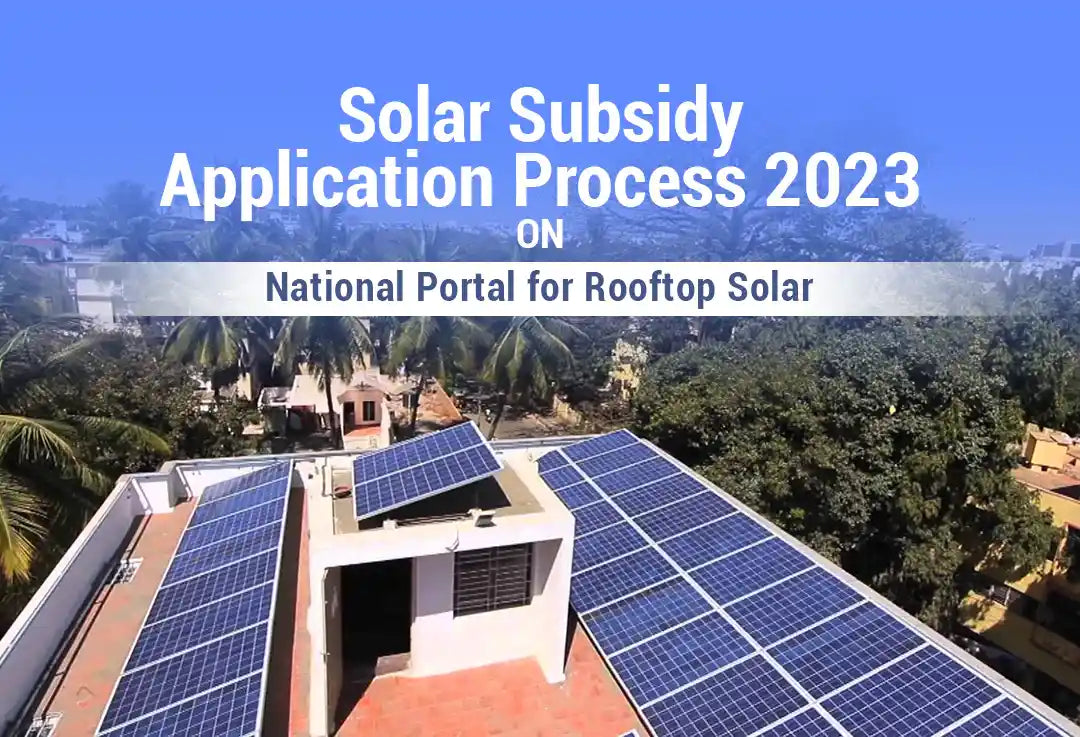 Solar Subsidy
Application Process 2023
ON
National Portal for Rooftop Solar